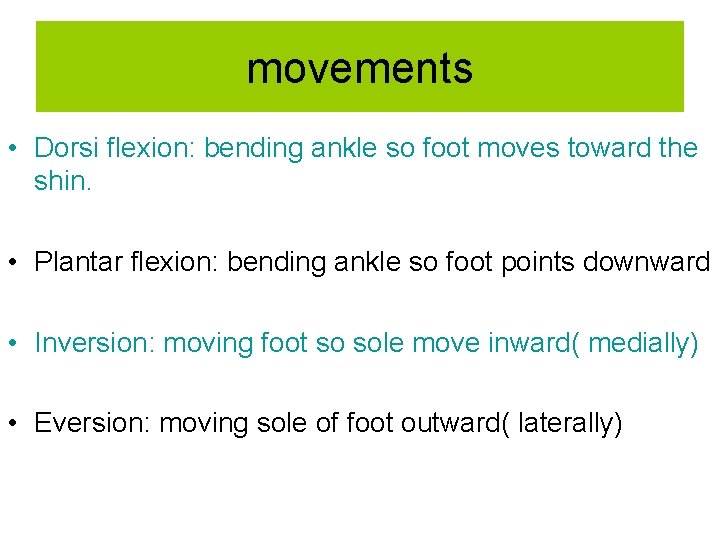 movements

• Dorsi flexion: bending ankle so foot moves toward the shin.

• Plantar flexion: bending ankle so foot points downward

• Inversion: moving foot so sole move inward( medially)

• Eversion: moving sole of foot outward( laterally)